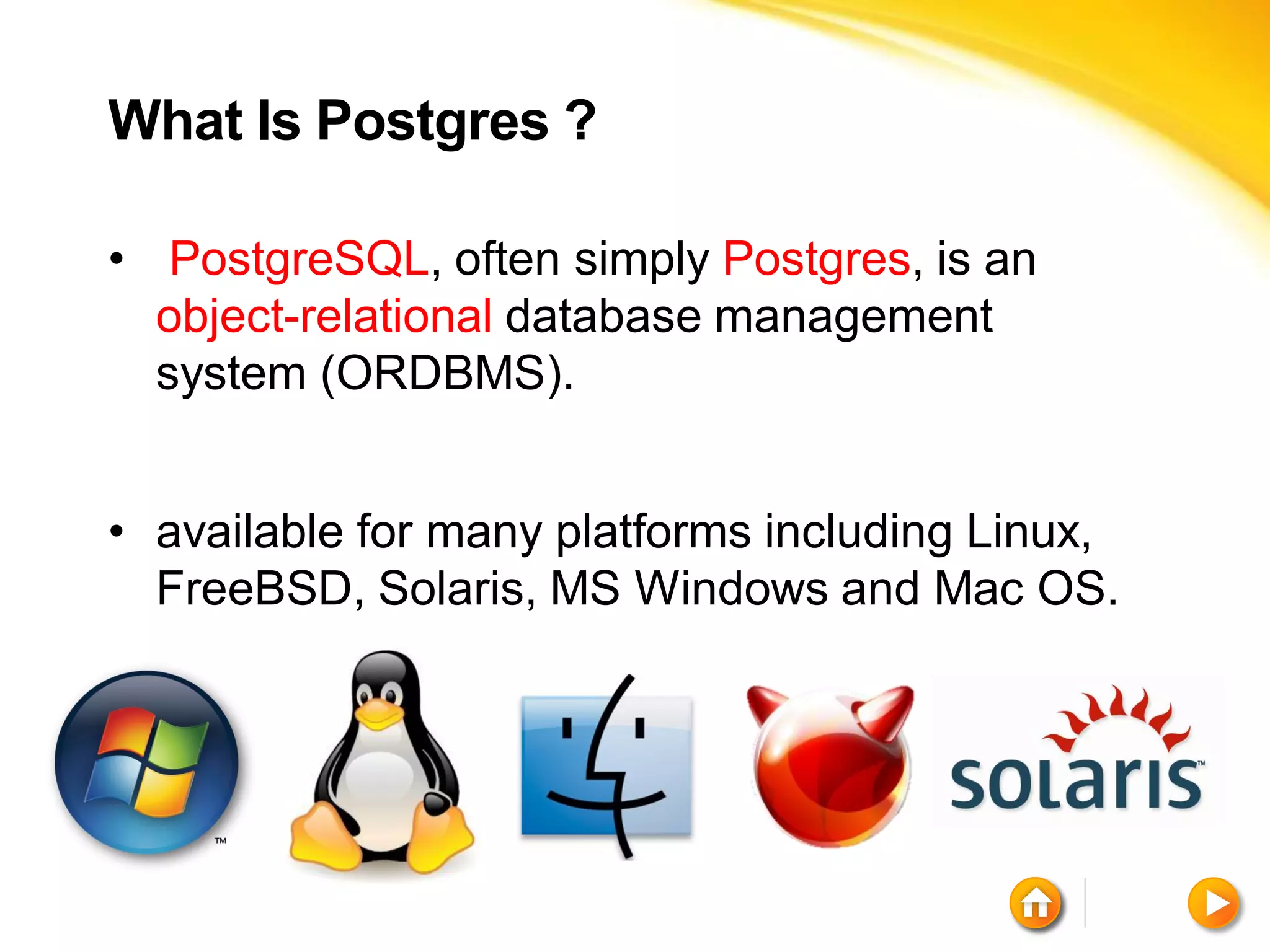 What Is Postgres ?

• PostgreSQL, often simply Postgres, is an object-relational database management system (ORDBMS).

• available for many platforms including Linux, FreeBSD, Solaris, MS Windows and Mac OS.

TM

solaris™